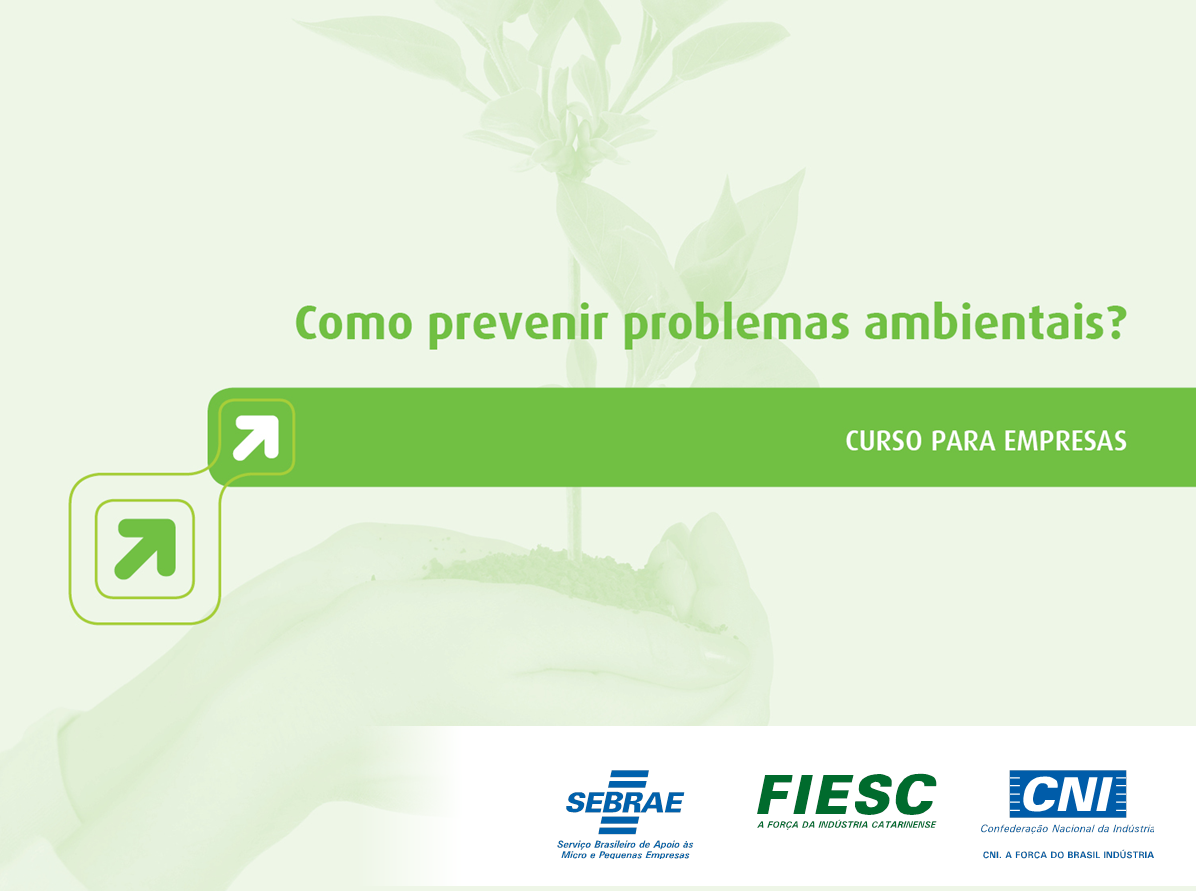 Como prevenir problemas ambientais?

CURSO PARA EMPRESAS

SEBRAE
Serviço Brasileiro de Apoio às Micro e Pequenas Empresas

FIESC
A FORÇA DA INDÚSTRIA CATARINENSE

CNI
Confederação Nacional da Indústria
CNI. A FORÇA DO BRASIL INDÚSTRIA